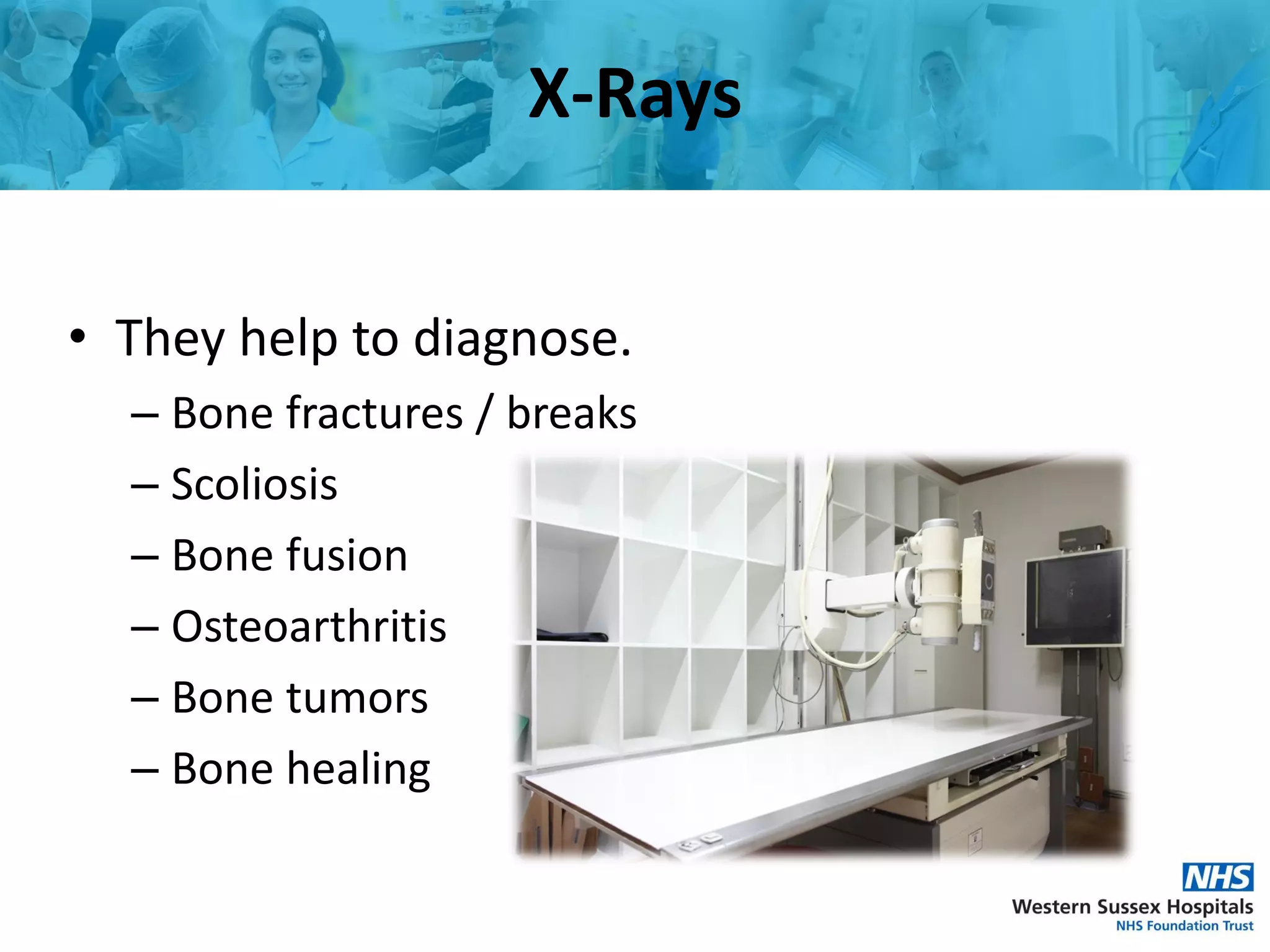 X-Rays

• They help to diagnose.
  – Bone fractures / breaks
  – Scoliosis
  – Bone fusion
  – Osteoarthritis
  – Bone tumors
  – Bone healing

NHS
Western Sussex Hospitals
NHS Foundation Trust